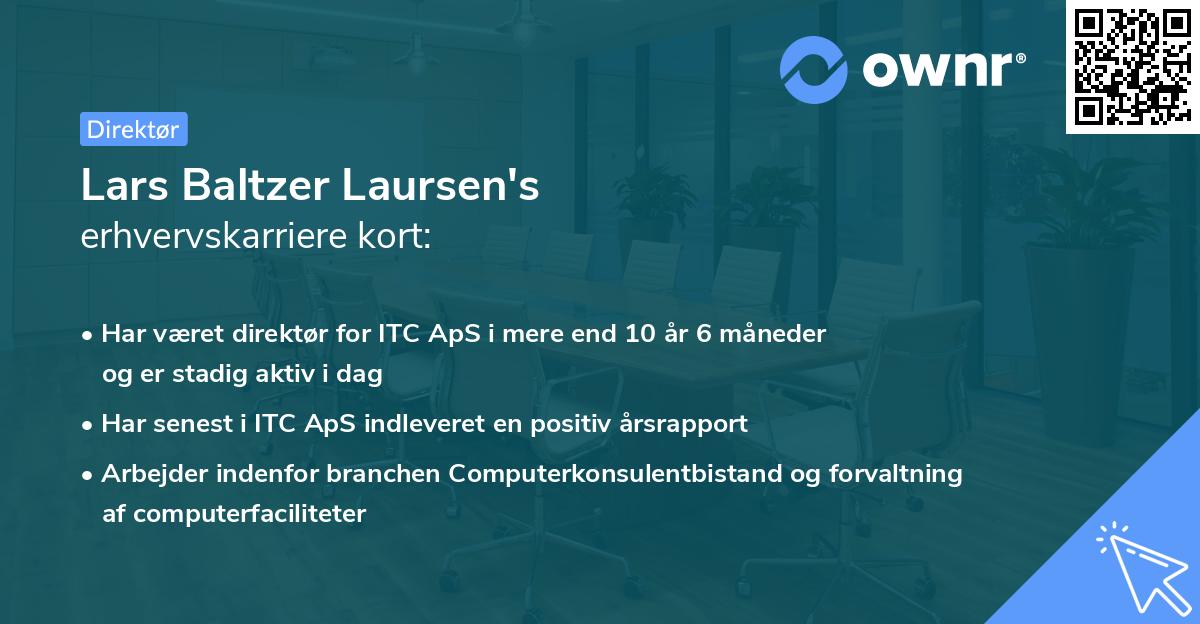 ownr®

Direktør

Lars Baltzer Laursen's
erhvervskarriere kort:

• Har været direktør for ITC ApS i mere end 10 år 6 måneder og er stadig aktiv i dag

• Har senest i ITC ApS indleveret en positiv årsrapport

• Arbejder indenfor branchen Computerkonsulentbistand og forvaltning af computerfaciliteter